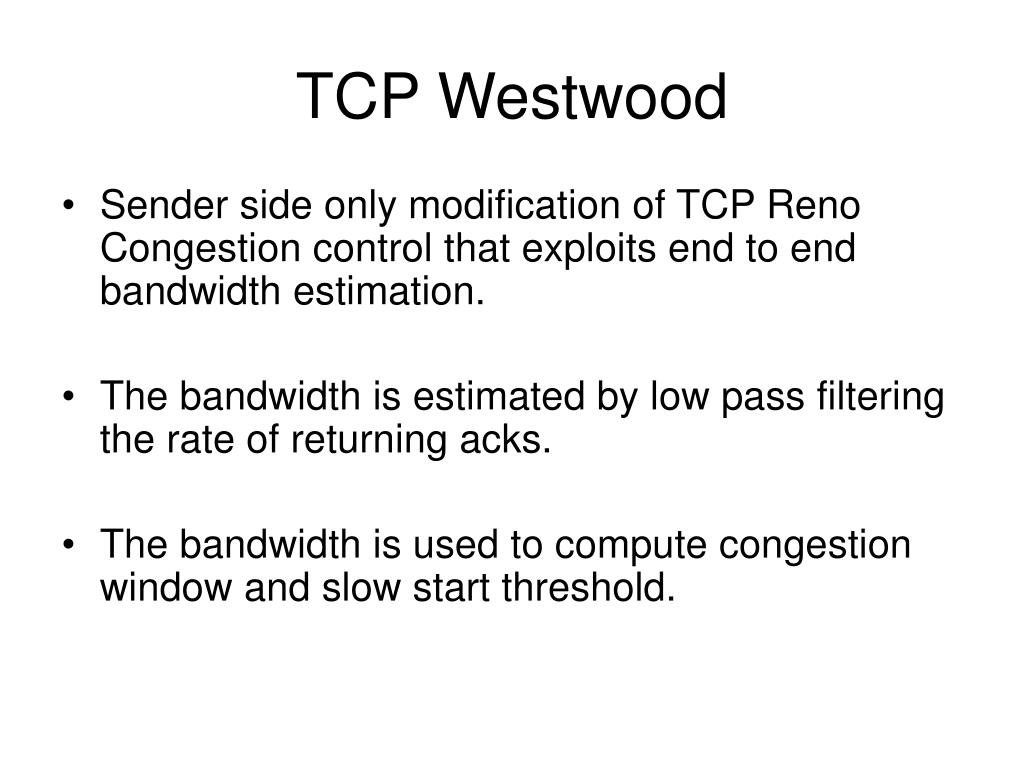 TCP Westwood

• Sender side only modification of TCP Reno Congestion control that exploits end to end bandwidth estimation.

• The bandwidth is estimated by low pass filtering the rate of returning acks.

• The bandwidth is used to compute congestion window and slow start threshold.